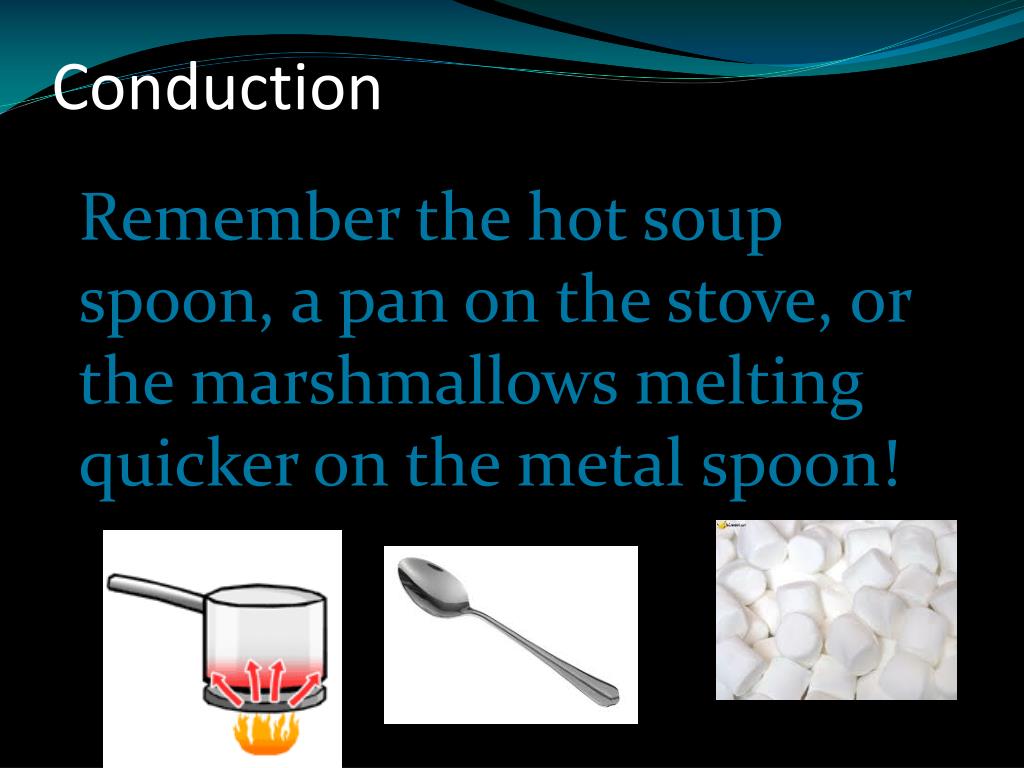 Conduction

Remember the hot soup spoon, a pan on the stove, or the marshmallows melting quicker on the metal spoon!